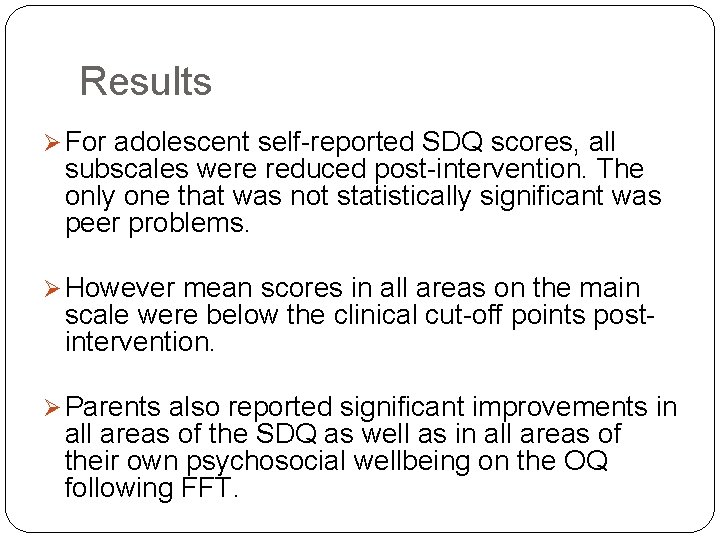 Results

➢ For adolescent self-reported SDQ scores, all subscales were reduced post-intervention. The only one that was not statistically significant was peer problems.

➢ However mean scores in all areas on the main scale were below the clinical cut-off points post-intervention.

➢ Parents also reported significant improvements in all areas of the SDQ as well as in all areas of their own psychosocial wellbeing on the OQ following FFT.